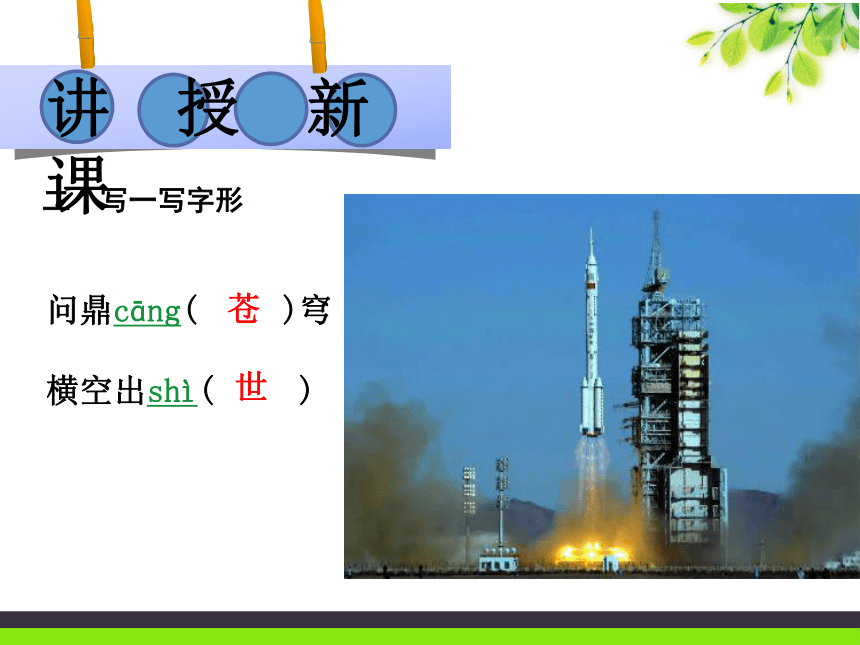 讲 授 新 课

写一写字形

问鼎cāng（ 苍 ）穹

横空出shì（ 世 ）